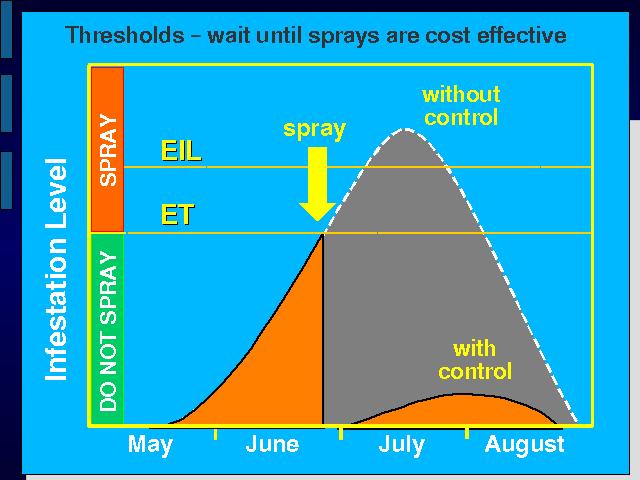 Thresholds – wait until sprays are cost effective

Infestation Level

SPRAY

DO NOT SPRAY

EIL

ET

spray

without control

with control

May

June

July

August